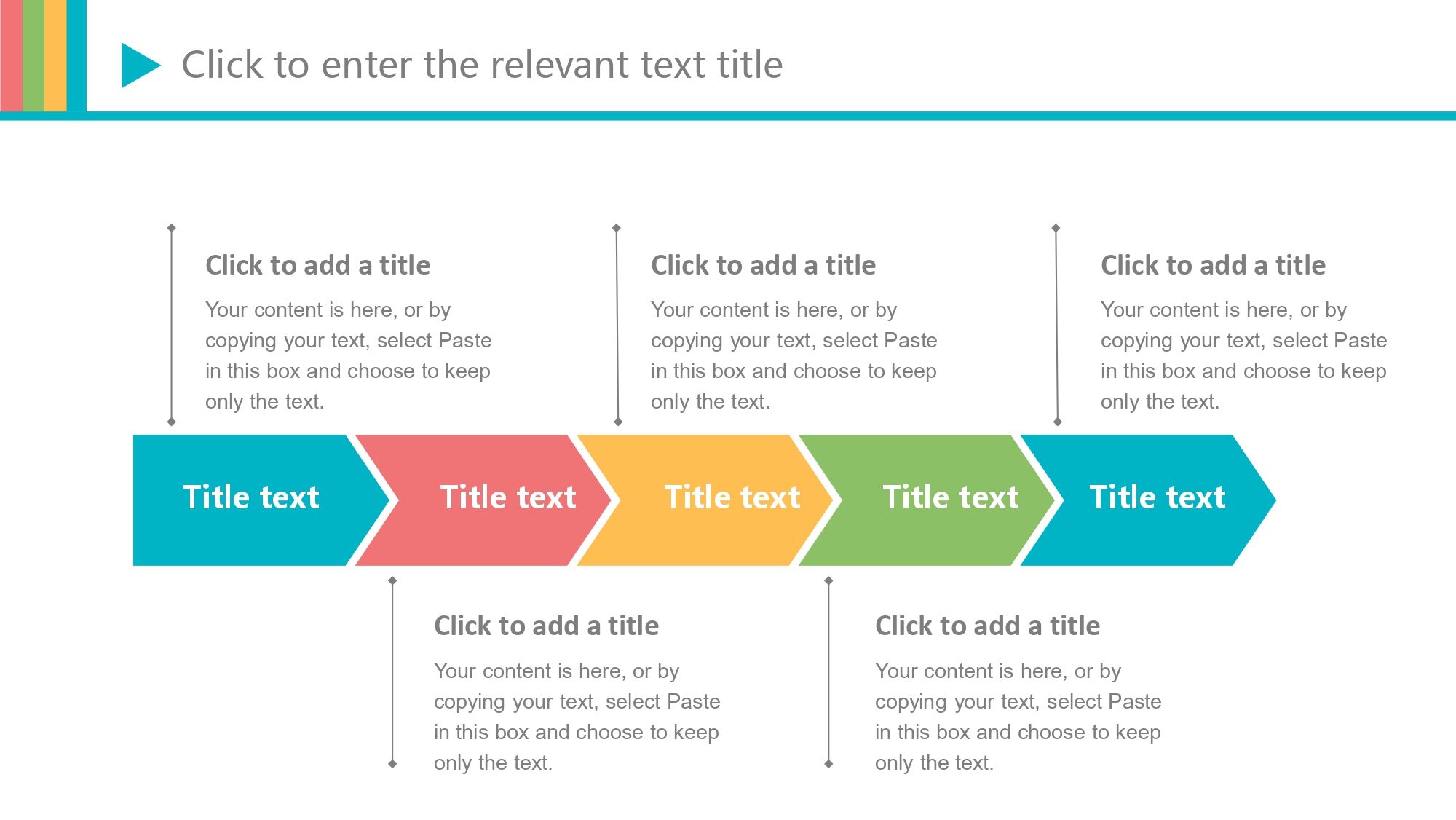 Click to enter the relevant text title

Click to add a title

Your content is here, or by copying your text, select Paste in this box and choose to keep only the text.

Click to add a title

Your content is here, or by copying your text, select Paste in this box and choose to keep only the text.

Click to add a title

Your content is here, or by copying your text, select Paste in this box and choose to keep only the text.

Title text

Title text

Title text

Title text

Title text

Click to add a title

Your content is here, or by copying your text, select Paste in this box and choose to keep only the text.

Click to add a title

Your content is here, or by copying your text, select Paste in this box and choose to keep only the text.